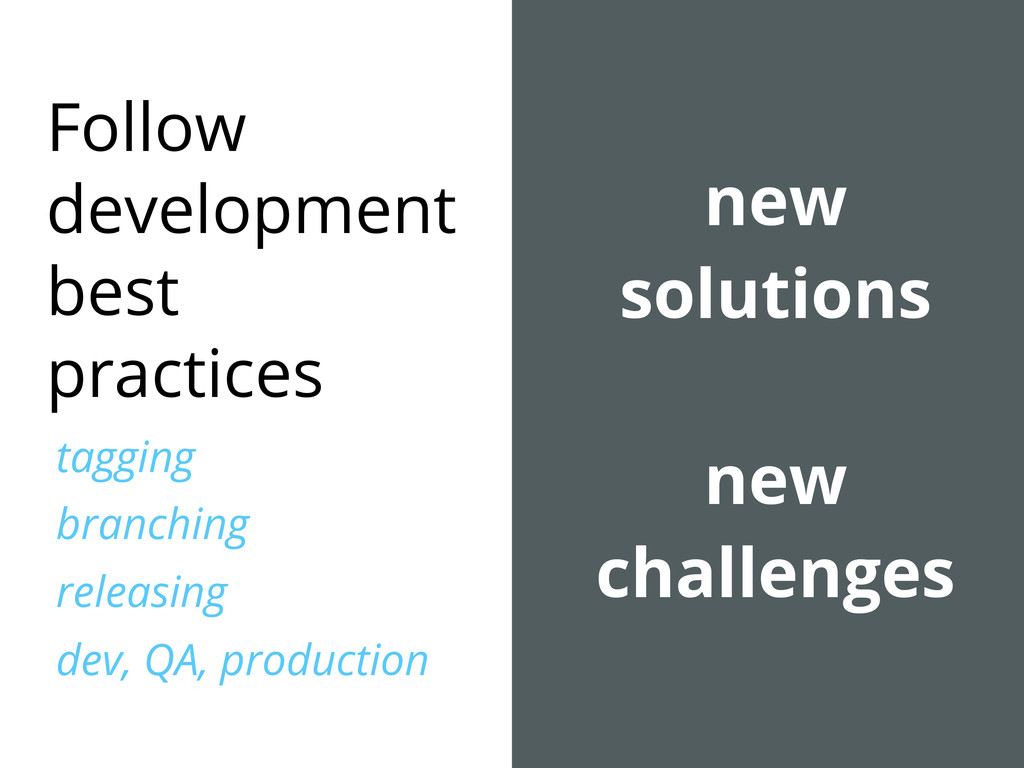 Follow development best practices

tagging
branching
releasing
dev, QA, production

new solutions

new challenges